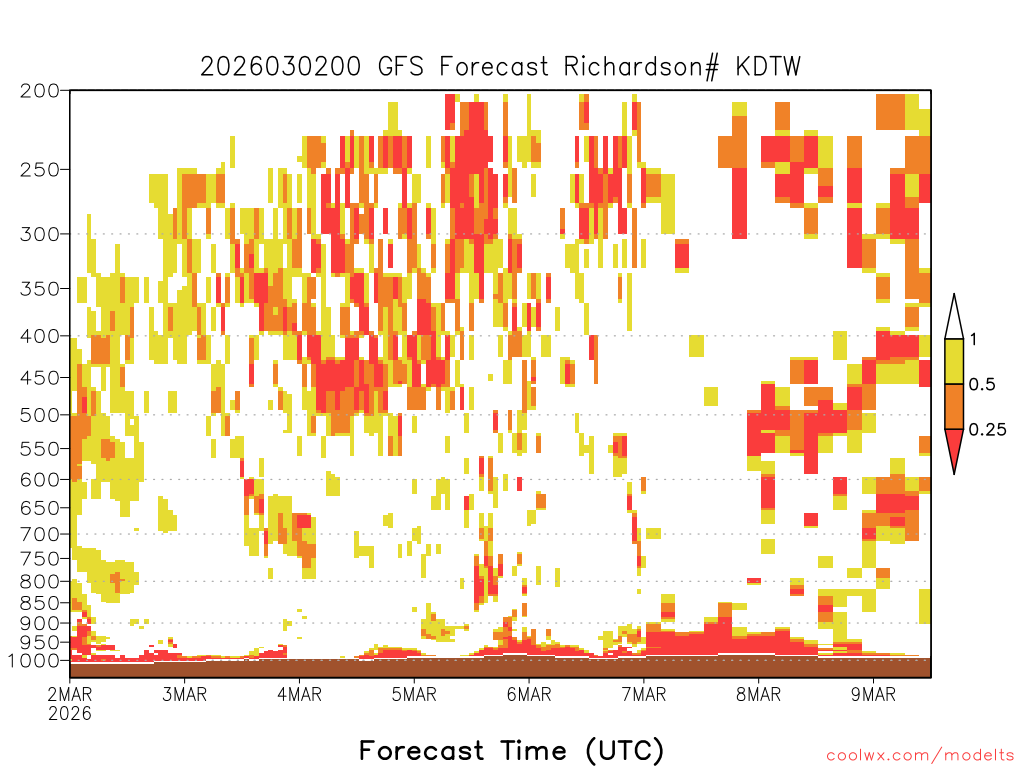 2026030200 GFS Forecast Richardson# KDTW

200
250
300
350
400
450
500
550
600
650
700
750
800
850
900
950
1000

1
0.5
0.25

2MAR 2026
3MAR
4MAR
5MAR
6MAR
7MAR
8MAR
9MAR

Forecast Time (UTC)

coolwx.com/modelts